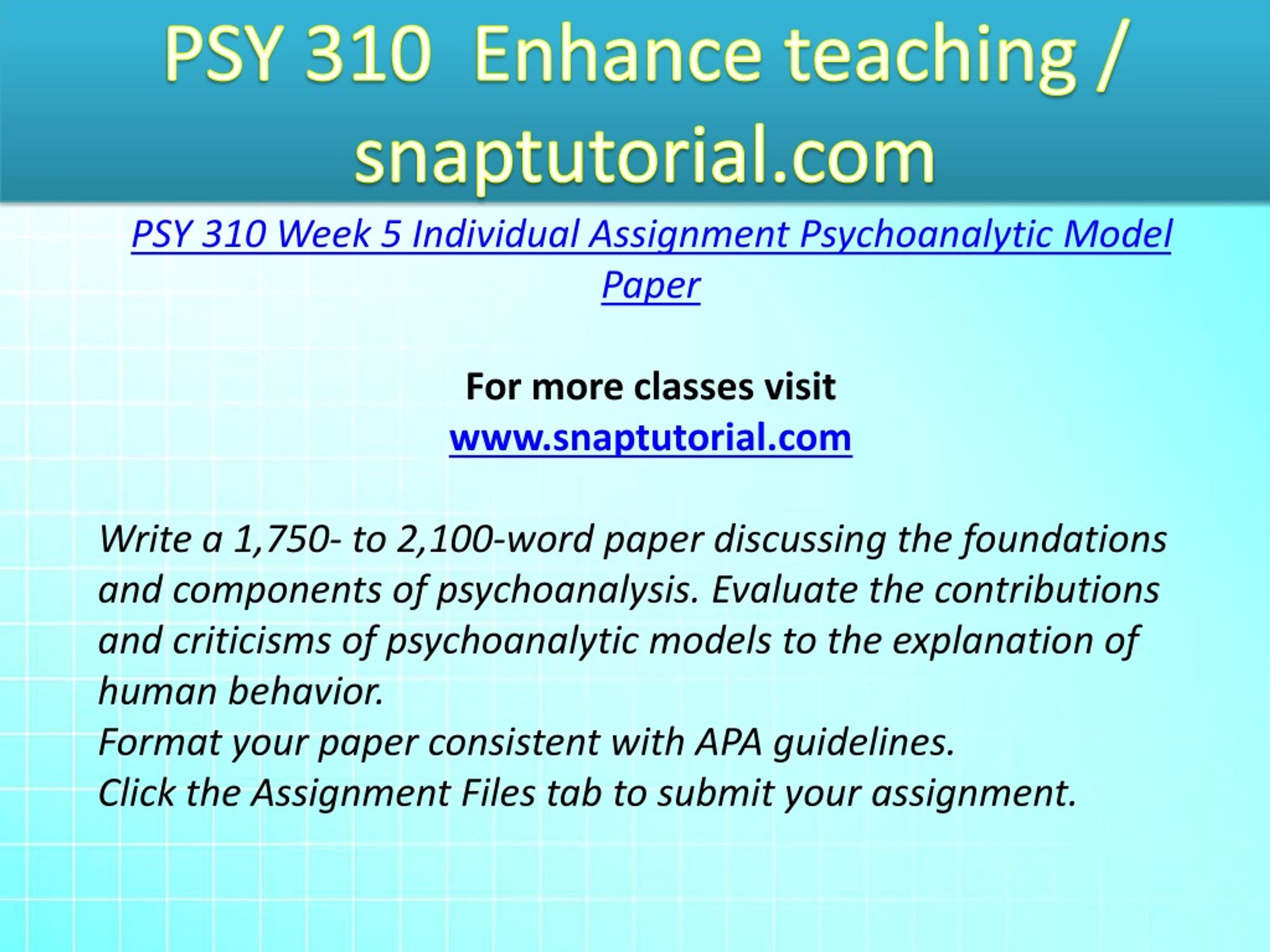 PSY 310 Enhance teaching / snaptutorial.com

PSY 310 Week 5 Individual Assignment Psychoanalytic Model Paper

For more classes visit
www.snaptutorial.com

Write a 1,750- to 2,100-word paper discussing the foundations and components of psychoanalysis. Evaluate the contributions and criticisms of psychoanalytic models to the explanation of human behavior.
Format your paper consistent with APA guidelines.
Click the Assignment Files tab to submit your assignment.